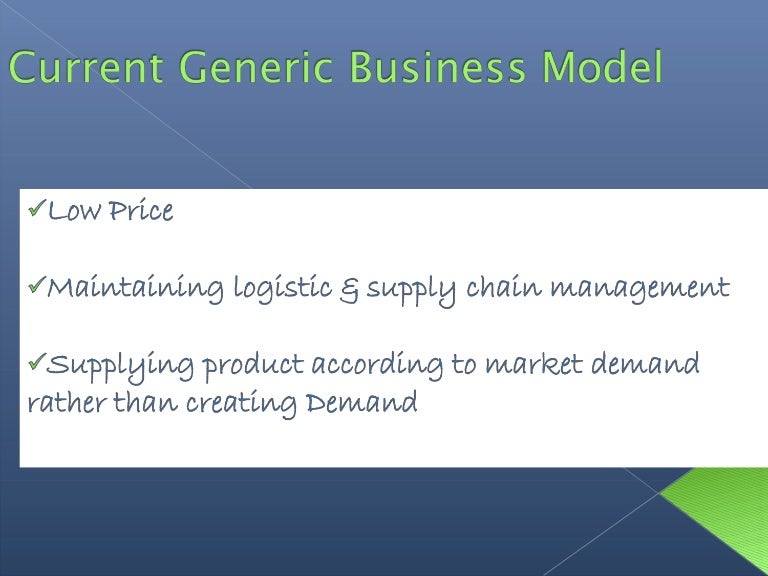 Current Generic Business Model

✓Low Price

✓Maintaining logistic & supply chain management

✓Supplying product according to market demand rather than creating Demand